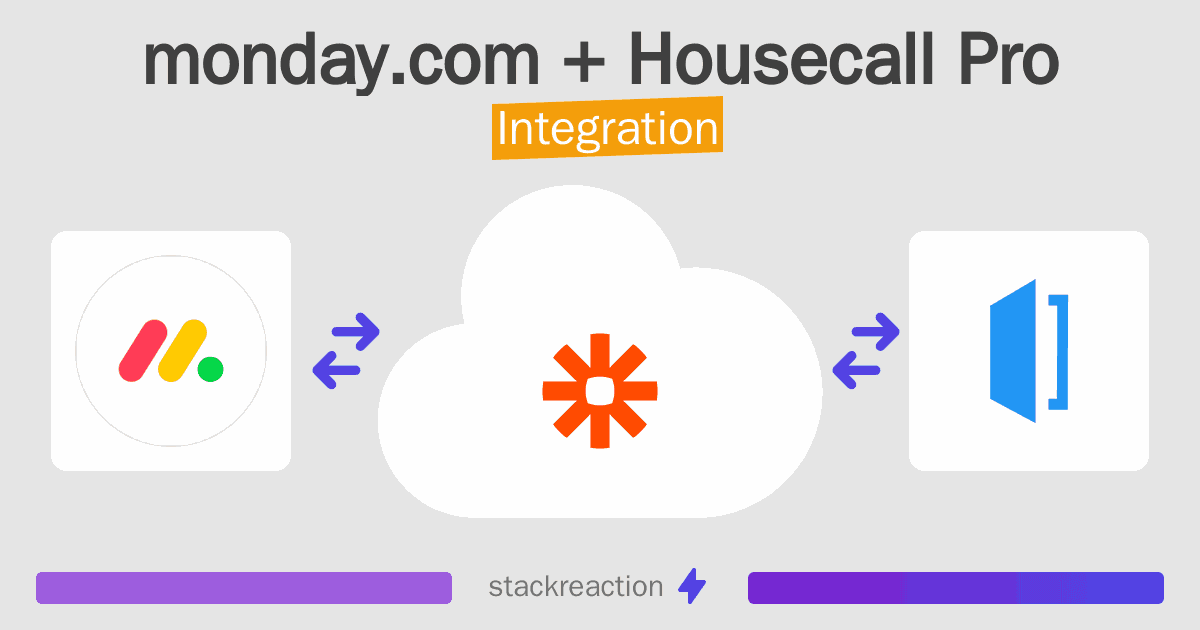 monday.com + Housecall Pro

Integration

stackreaction